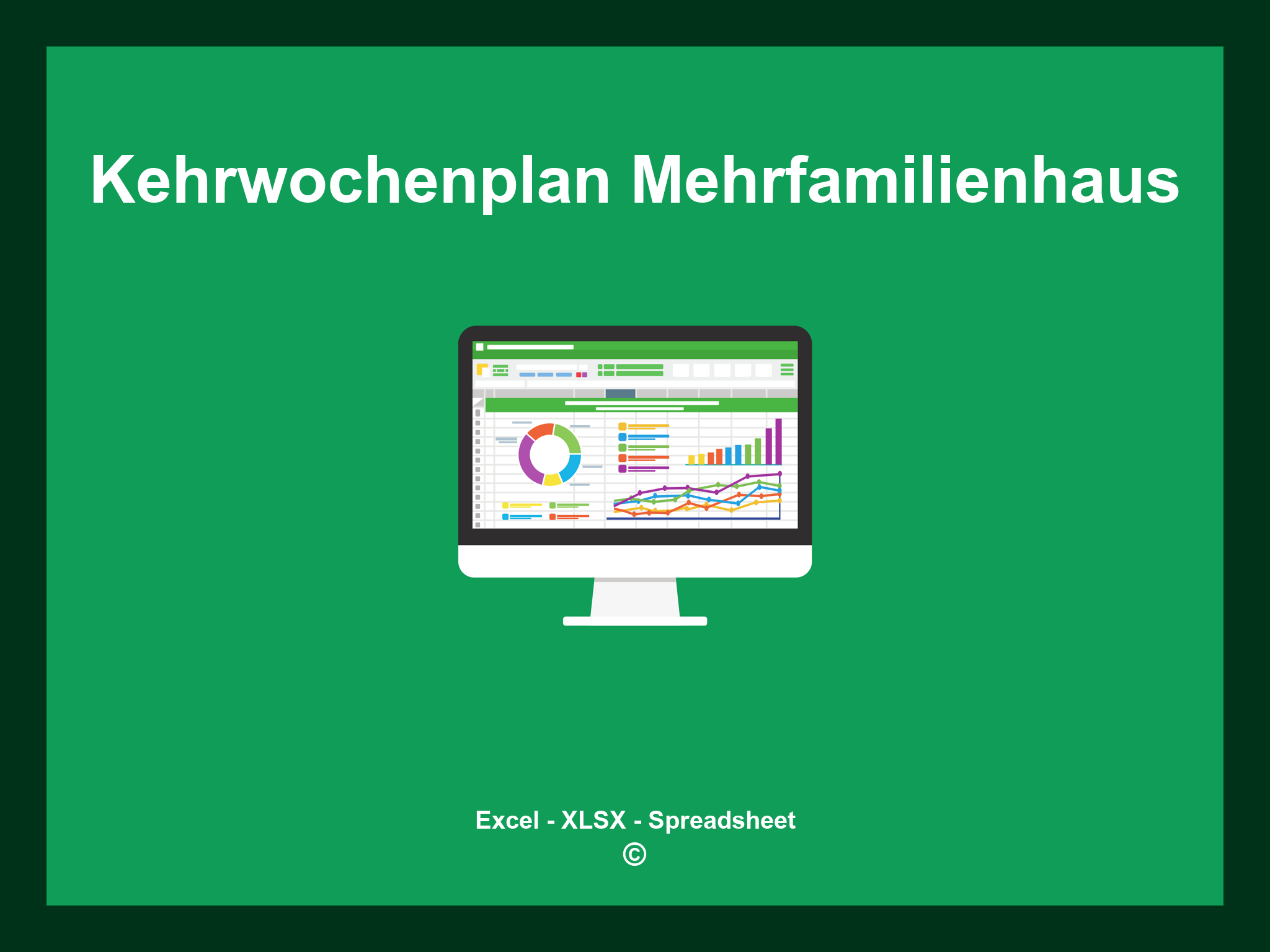 Kehrwochenplan Mehrfamilienhaus

Excel - XLSX - Spreadsheet
©